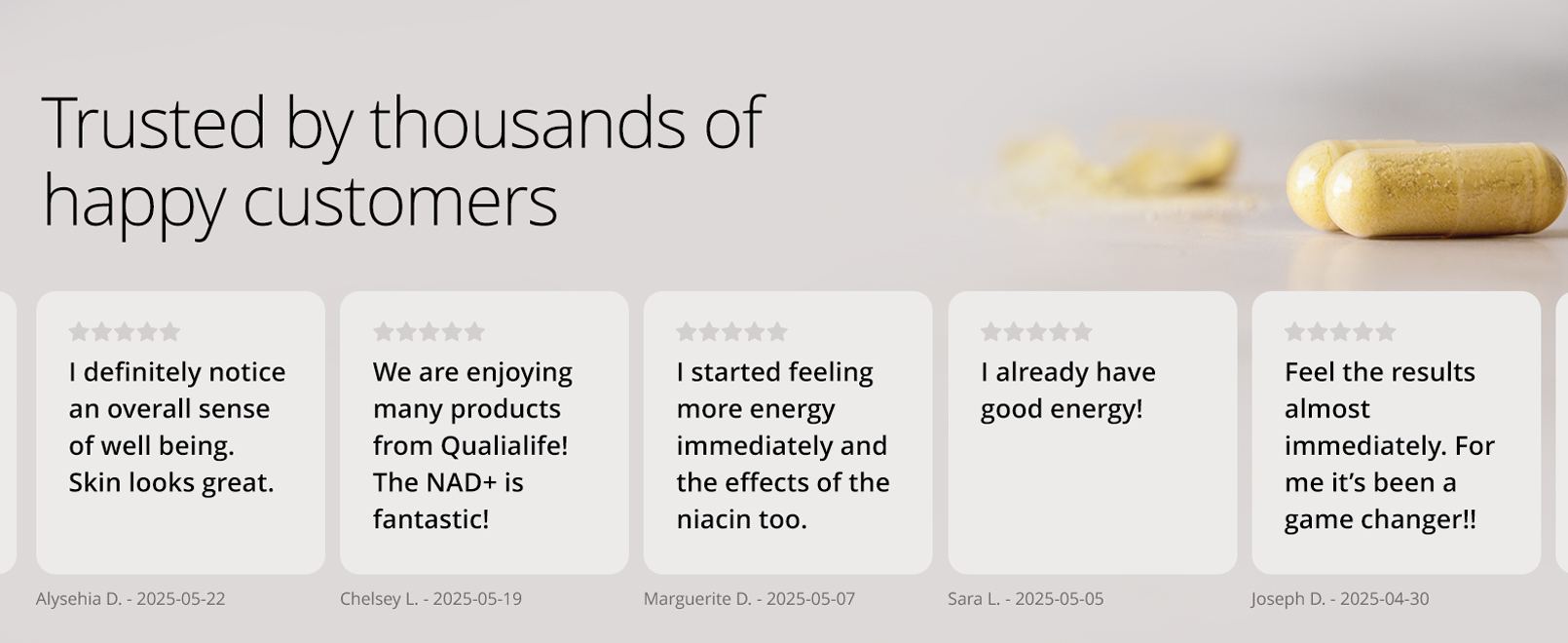 Trusted by thousands of happy customers

I definitely notice an overall sense of well being. Skin looks great.

Alysehia D. - 2025-05-22

We are enjoying many products from Qualialife! The NAD+ is fantastic!

Chelsey L. - 2025-05-19

I started feeling more energy immediately and the effects of the niacin too.

Marguerite D. - 2025-05-07

I already have good energy!

Sara L. - 2025-05-05

Feel the results almost immediately. For me it's been a game changer!!

Joseph D. - 2025-04-30